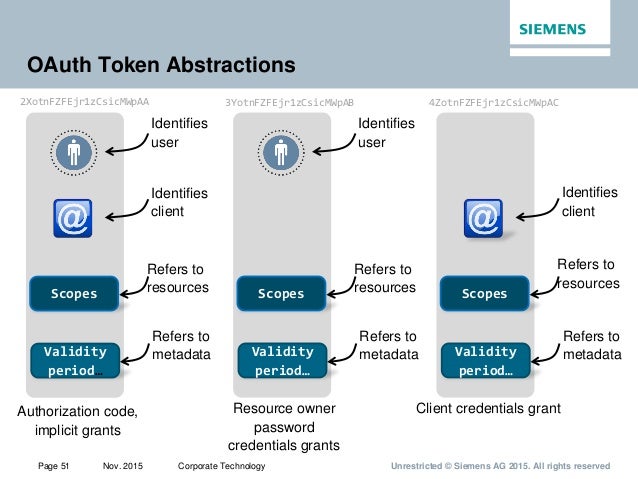 SIEMENS

OAuth Token Abstractions

2XotnFZFEjr1zCsicMWpAA

Identifies user

Identifies client

Scopes

Refers to resources

Validity period…

Refers to metadata

Authorization code, implicit grants

3YotnFZFEjr1zCsicMWpAB

Identifies user

Scopes

Refers to resources

Validity period…

Refers to metadata

Resource owner password credentials grants

4ZotnFZFEjr1zCsicMWpAC

Identifies client

Scopes

Refers to resources

Validity period…

Refers to metadata

Client credentials grant

Page 51 Nov. 2015 Corporate Technology Unrestricted © Siemens AG 2015. All rights reserved